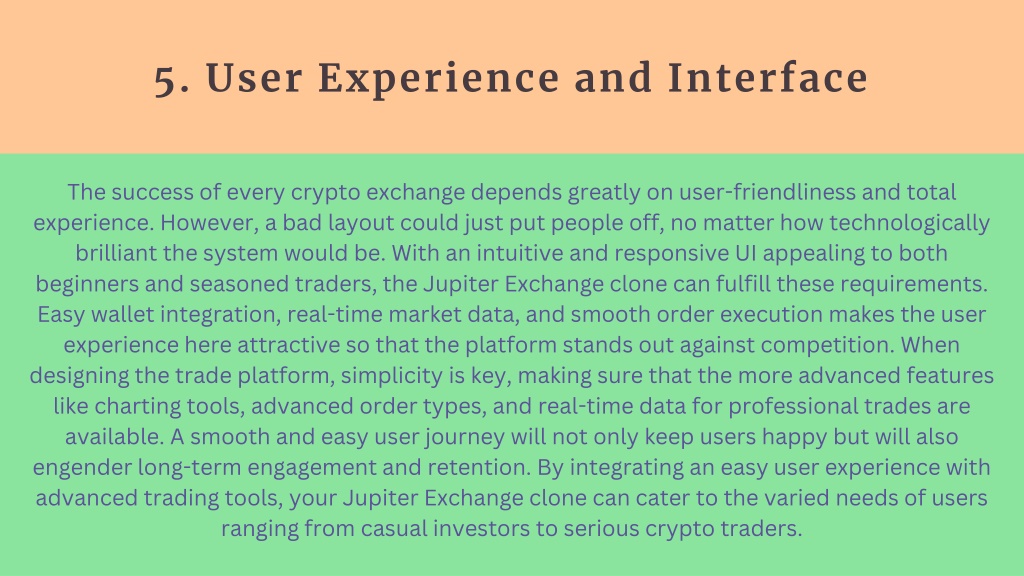 5. User Experience and Interface

The success of every crypto exchange depends greatly on user-friendliness and total experience. However, a bad layout could just put people off, no matter how technologically brilliant the system would be. With an intuitive and responsive UI appealing to both beginners and seasoned traders, the Jupiter Exchange clone can fulfill these requirements. Easy wallet integration, real-time market data, and smooth order execution makes the user experience here attractive so that the platform stands out against competition. When designing the trade platform, simplicity is key, making sure that the more advanced features like charting tools, advanced order types, and real-time data for professional trades are available. A smooth and easy user journey will not only keep users happy but will also engender long-term engagement and retention. By integrating an easy user experience with advanced trading tools, your Jupiter Exchange clone can cater to the varied needs of users ranging from casual investors to serious crypto traders.